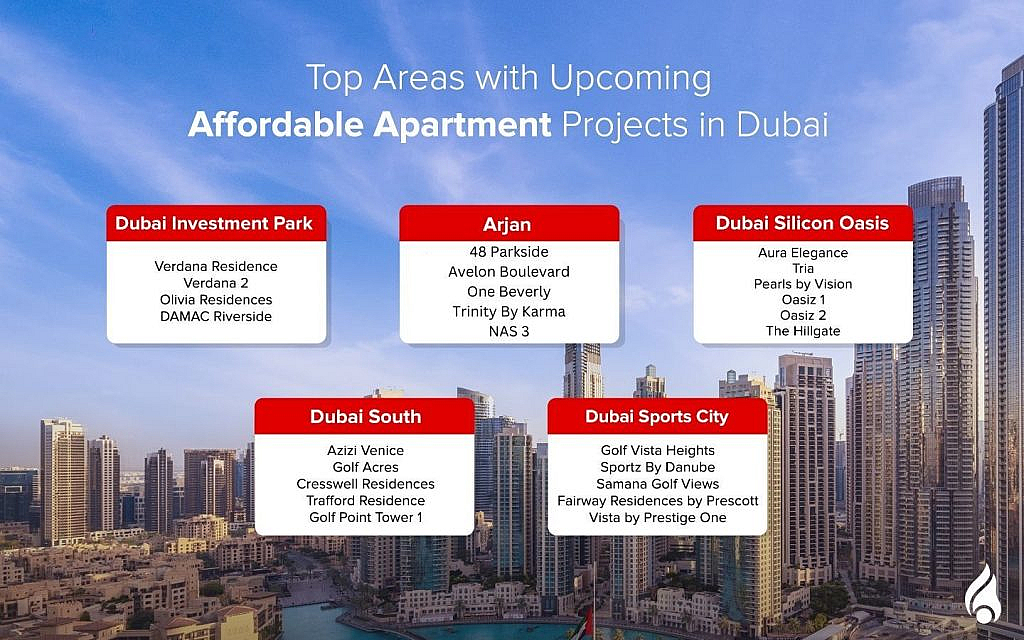 Top Areas with Upcoming
Affordable Apartment Projects in Dubai

Dubai Investment Park
Verdana Residence
Verdana 2
Olivia Residences
DAMAC Riverside

Arjan
48 Parkside
Avelon Boulevard
One Beverly
Trinity By Karma
NAS 3

Dubai Silicon Oasis
Aura Elegance
Tria
Pearls by Vision
Oasiz 1
Oasiz 2
The Hillgate

Dubai South
Azizi Venice
Golf Acres
Cresswell Residences
Trafford Residence
Golf Point Tower 1

Dubai Sports City
Golf Vista Heights
Sportz By Danube
Samana Golf Views
Fairway Residences by Prescott
Vista by Prestige One